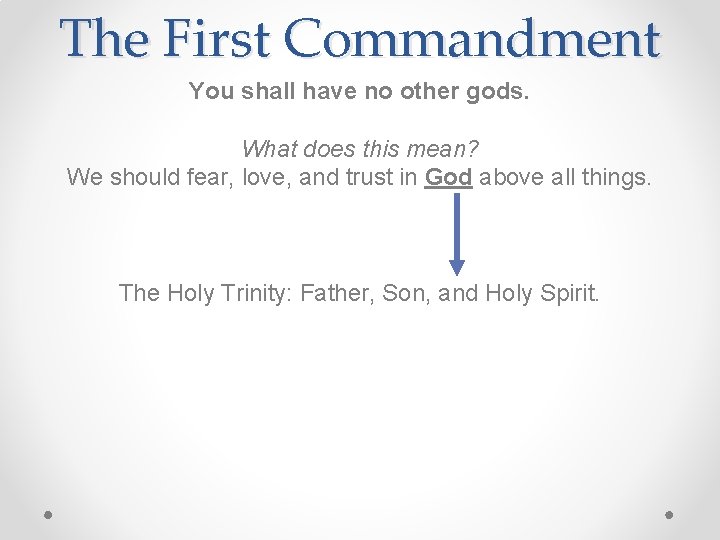 The First Commandment

You shall have no other gods.

What does this mean?
We should fear, love, and trust in God above all things.

The Holy Trinity: Father, Son, and Holy Spirit.